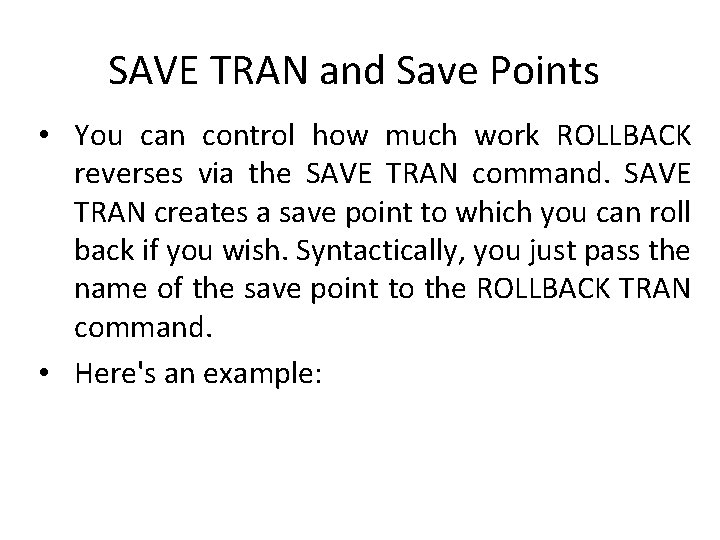 SAVE TRAN and Save Points

• You can control how much work ROLLBACK reverses via the SAVE TRAN command. SAVE TRAN creates a save point to which you can roll back if you wish. Syntactically, you just pass the name of the save point to the ROLLBACK TRAN command.

• Here's an example: